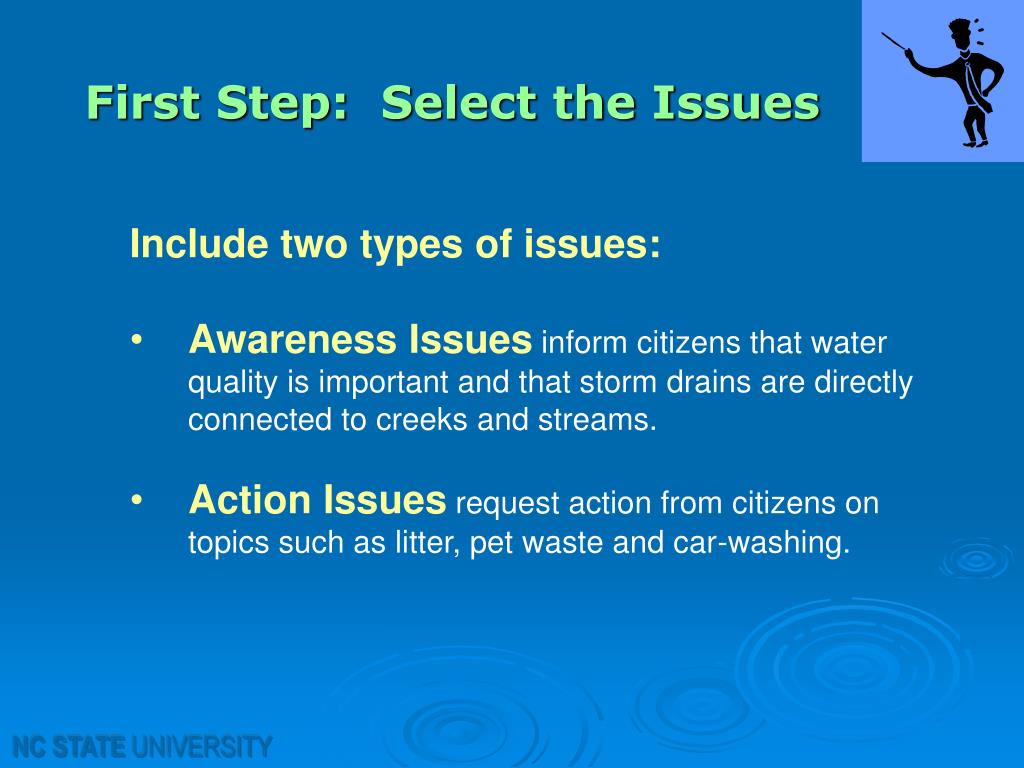 First Step: Select the Issues

Include two types of issues:

• Awareness Issues inform citizens that water quality is important and that storm drains are directly connected to creeks and streams.

• Action Issues request action from citizens on topics such as litter, pet waste and car-washing.

NC STATE UNIVERSITY